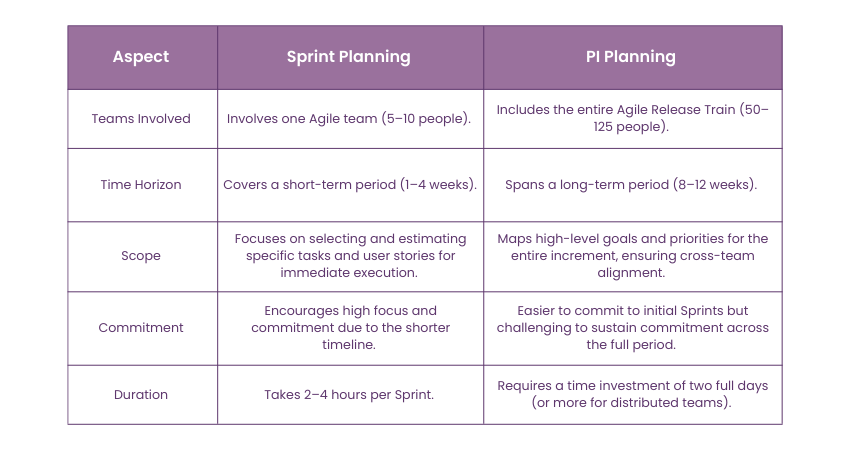 | Aspect | Sprint Planning | PI Planning |
|---|---|---|
| Teams Involved | Involves one Agile team (5–10 people). | Includes the entire Agile Release Train (50–125 people). |
| Time Horizon | Covers a short-term period (1–4 weeks). | Spans a long-term period (8–12 weeks). |
| Scope | Focuses on selecting and estimating specific tasks and user stories for immediate execution. | Maps high-level goals and priorities for the entire increment, ensuring cross-team alignment. |
| Commitment | Encourages high focus and commitment due to the shorter timeline. | Easier to commit to initial Sprints but challenging to sustain commitment across the full period. |
| Duration | Takes 2–4 hours per Sprint. | Requires a time investment of two full days (or more for distributed teams). |